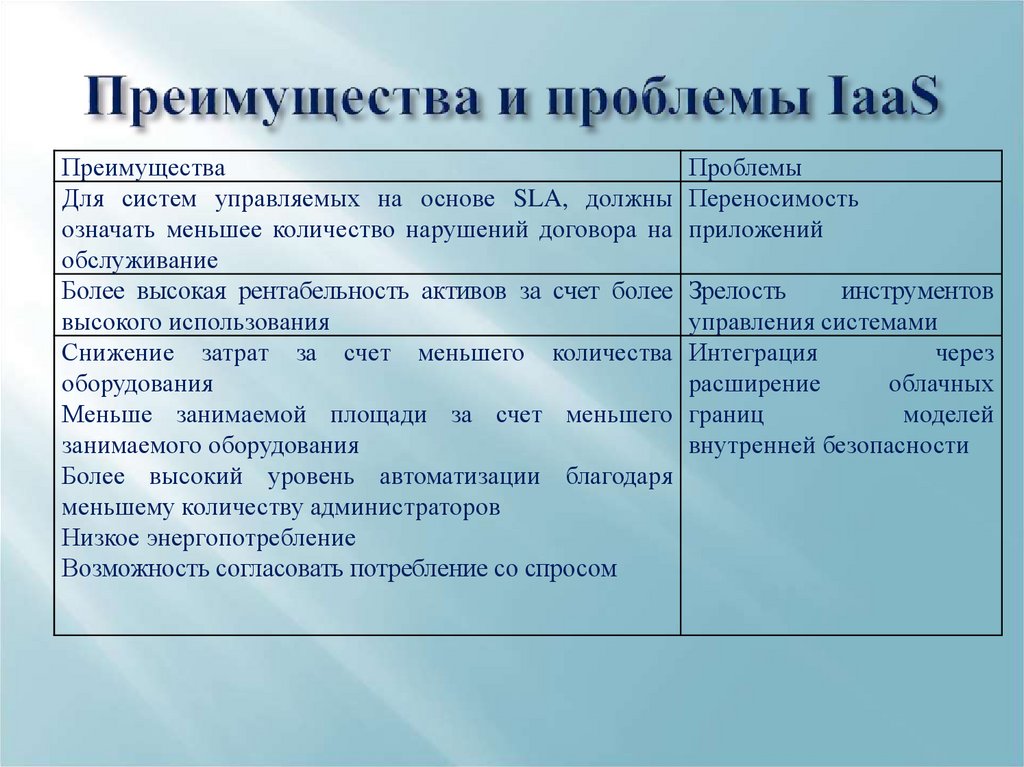 Преимущества и проблемы IaaS

| Преимущества | Проблемы |
|---|---|
| Для систем управляемых на основе SLA, должны означать меньшее количество нарушений договора на обслуживание | Переносимость приложений |
| Более высокая рентабельность активов за счет более высокого использования | Зрелость инструментов управления системами |
| Снижение затрат за счет меньшего количества оборудования<br>Меньше занимаемой площади за счет меньшего занимаемого оборудования<br>Более высокий уровень автоматизации благодаря меньшему количеству администраторов<br>Низкое энергопотребление<br>Возможность согласовать потребление со спросом | Интеграция через расширение облачных границ моделей внутренней безопасности |